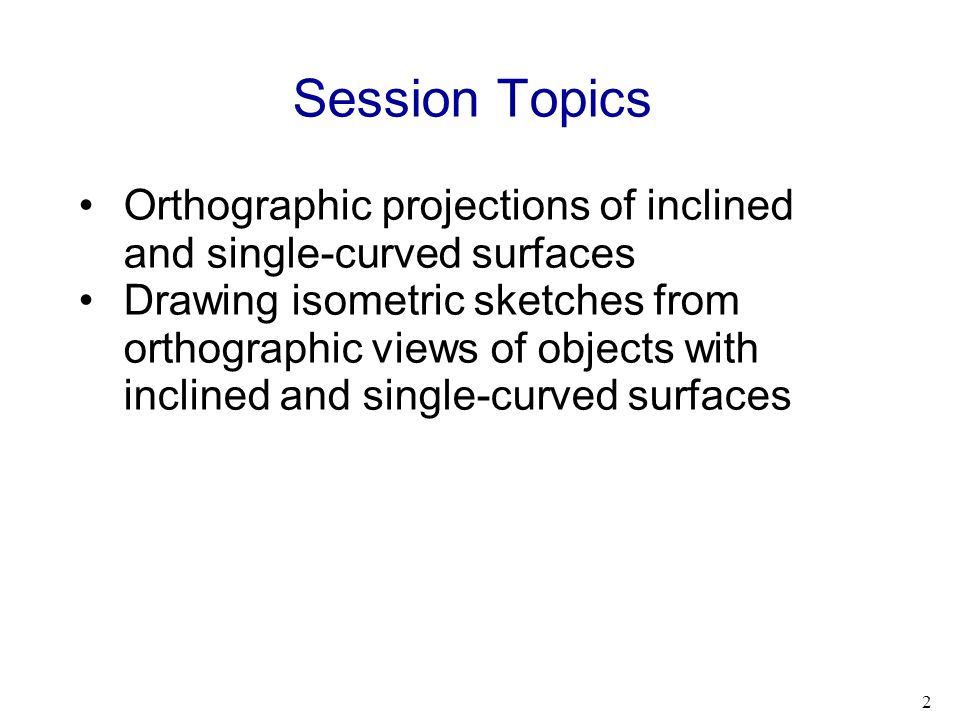 Session Topics

• Orthographic projections of inclined and single-curved surfaces
• Drawing isometric sketches from orthographic views of objects with inclined and single-curved surfaces

2